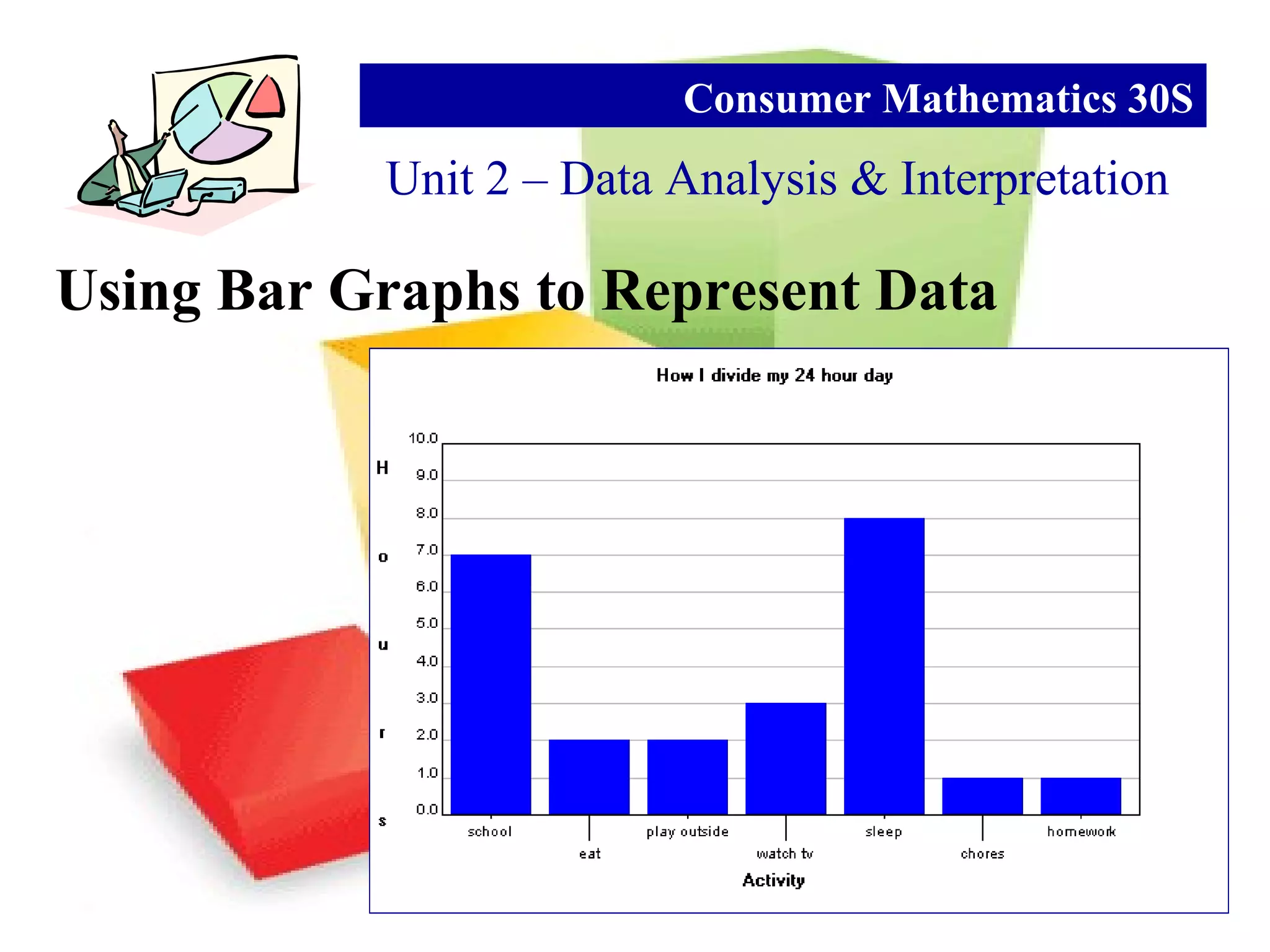 Consumer Mathematics 30S

Unit 2 – Data Analysis & Interpretation

Using Bar Graphs to Represent Data

How I divide my 24 hour day

H
o
u
r
s

10.0
9.0
8.0
7.0
6.0
5.0
4.0
3.0
2.0
1.0
0.0

school
eat
play outside
watch tv
sleep
chores
homework

Activity